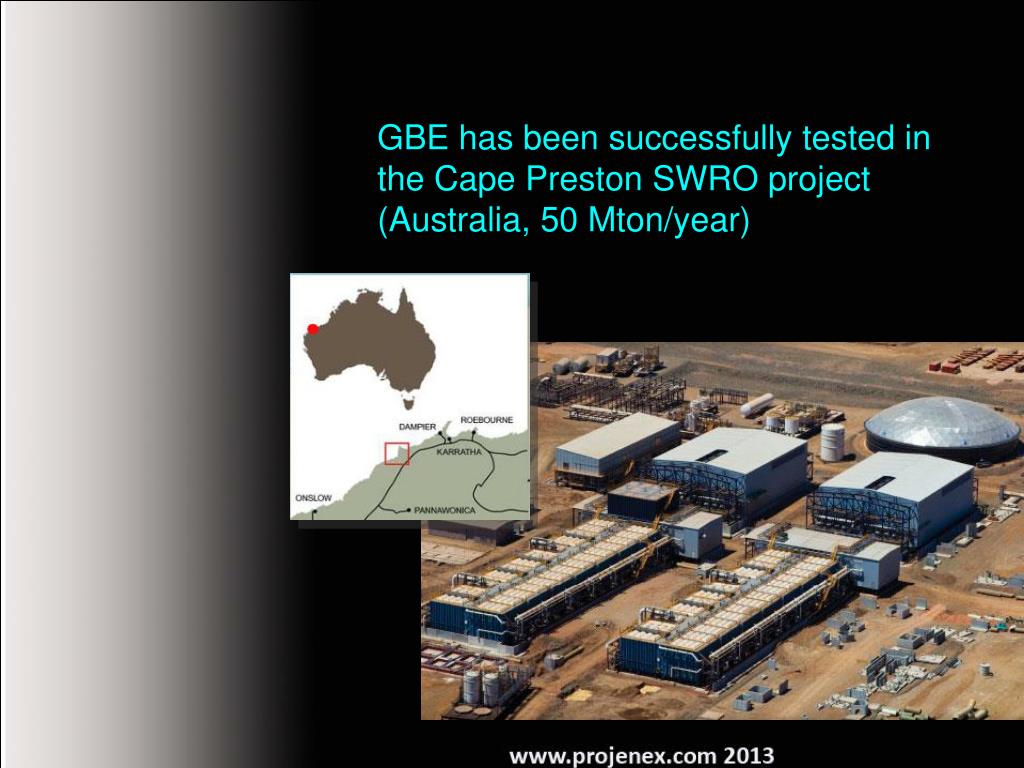 GBE has been successfully tested in the Cape Preston SWRO project (Australia, 50 Mton/year)

DAMPIER
ROEBOURNE
KARRATHA
ONSLOW
PANNAWONICA

www.projenex.com 2013